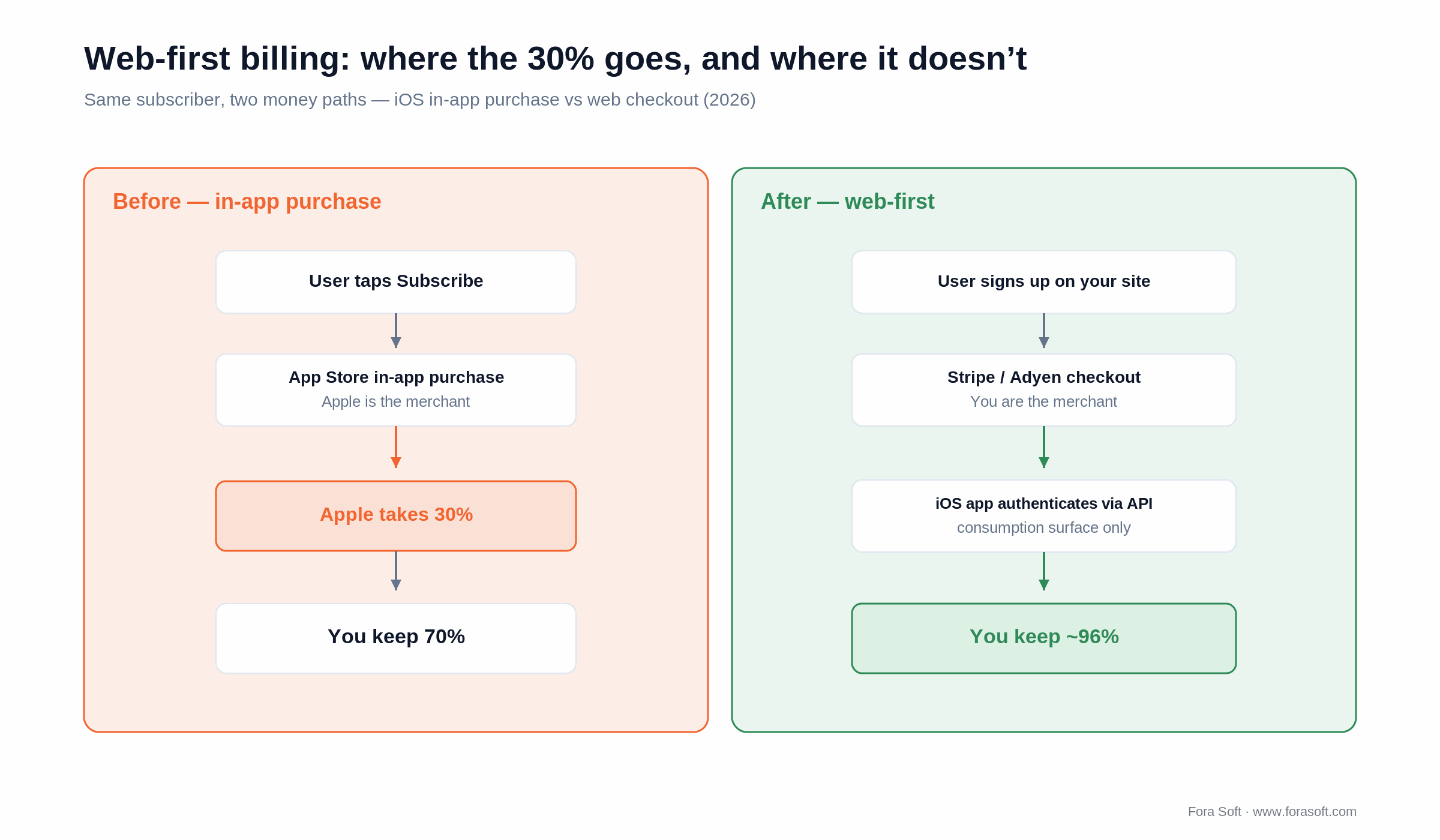 Web-first billing: where the 30% goes, and where it doesn’t

Same subscriber, two money paths — iOS in-app purchase vs web checkout (2026)

Before — in-app purchase

User taps Subscribe

App Store in-app purchase
Apple is the merchant

Apple takes 30%

You keep 70%

After — web-first

User signs up on your site

Stripe / Adyen checkout
You are the merchant

iOS app authenticates via API
consumption surface only

You keep ~96%

Fora Soft · www.forasoft.com